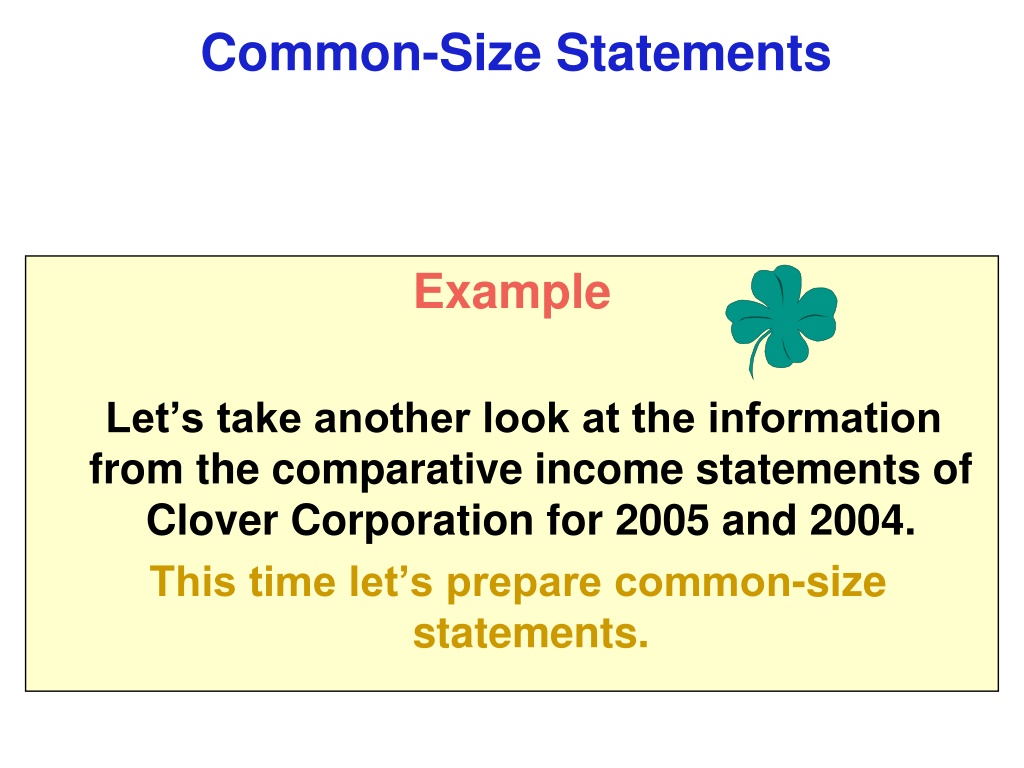 Common-Size Statements

Example

Let’s take another look at the information from the comparative income statements of Clover Corporation for 2005 and 2004.

This time let’s prepare common-size statements.